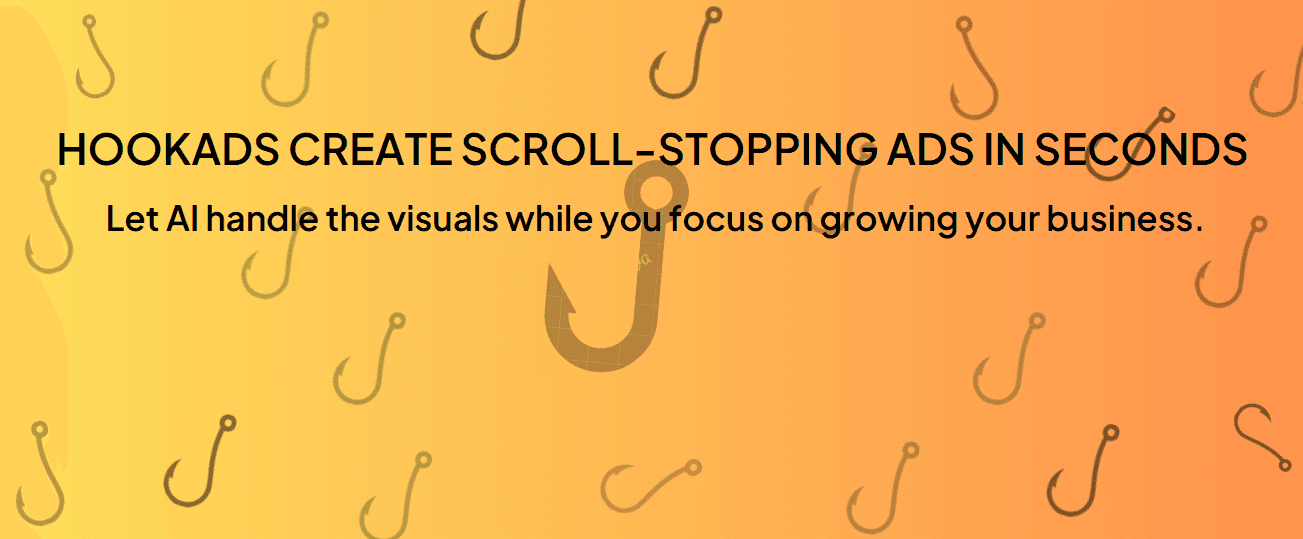 HOOKADS CREATE SCROLL-STOPPING ADS IN SECONDS

Let AI handle the visuals while you focus on growing your business.